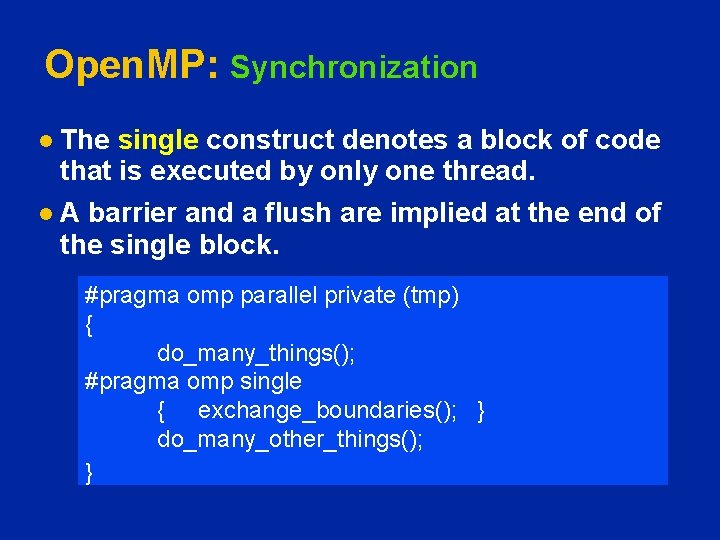 OpenMP: Synchronization

● The single construct denotes a block of code that is executed by only one thread.

● A barrier and a flush are implied at the end of the single block.

#pragma omp parallel private (tmp)
{
    do_many_things();
#pragma omp single
    { exchange_boundaries(); }
    do_many_other_things();
}